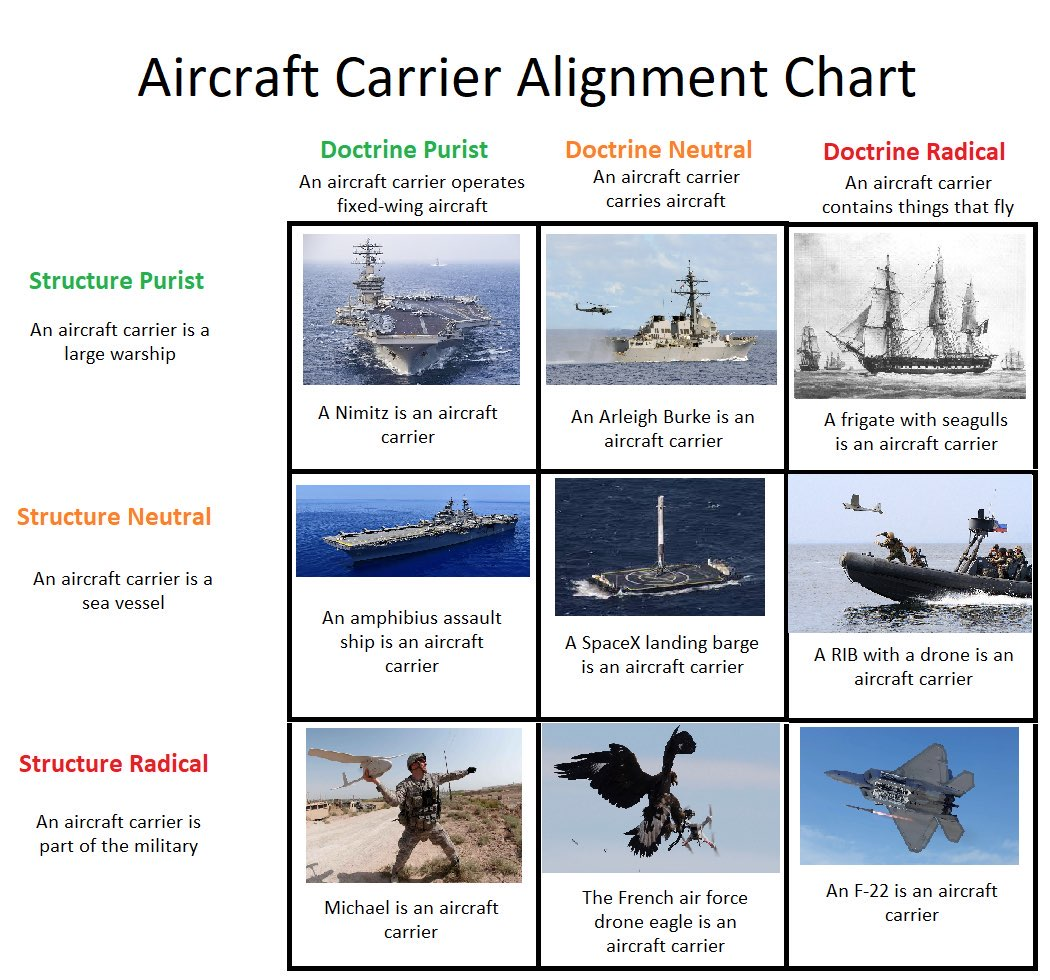 Aircraft Carrier Alignment Chart

| | Doctrine Purist An aircraft carrier operates fixed-wing aircraft | Doctrine Neutral An aircraft carrier carries aircraft | Doctrine Radical An aircraft carrier contains things that fly |
|---|---|---|---|
| Structure Purist An aircraft carrier is a large warship | A Nimitz is an aircraft carrier | An Arleigh Burke is an aircraft carrier | A frigate with seagulls is an aircraft carrier |
| Structure Neutral An aircraft carrier is a sea vessel | An amphibius assault ship is an aircraft carrier | A SpaceX landing barge is an aircraft carrier | A RIB with a drone is an aircraft carrier |
| Structure Radical An aircraft carrier is part of the military | Michael is an aircraft carrier | The French air force drone eagle is an aircraft carrier | An F-22 is an aircraft carrier |